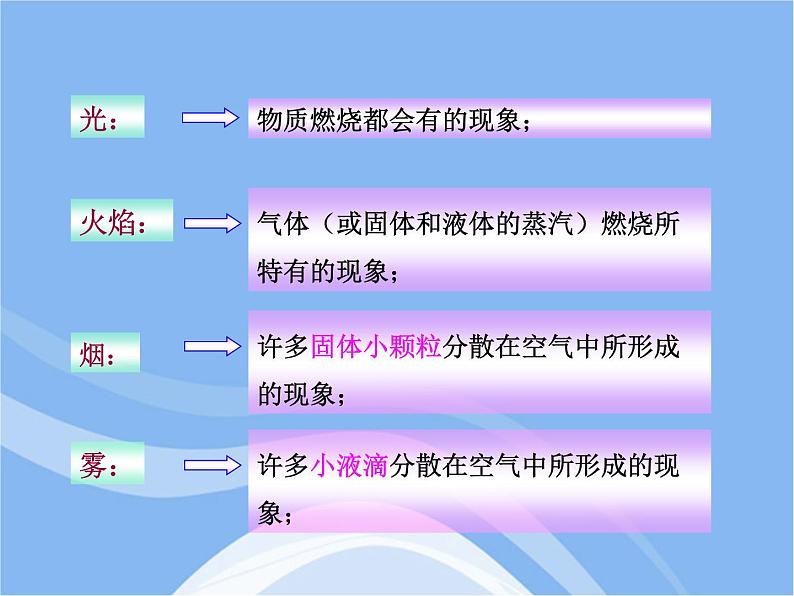 光：

物质燃烧都会有的现象；

火焰：

气体（或固体和液体的蒸汽）燃烧所特有的现象；

烟：

许多固体小颗粒分散在空气中所形成的现象；

雾：

许多小液滴分散在空气中所形成的现象；